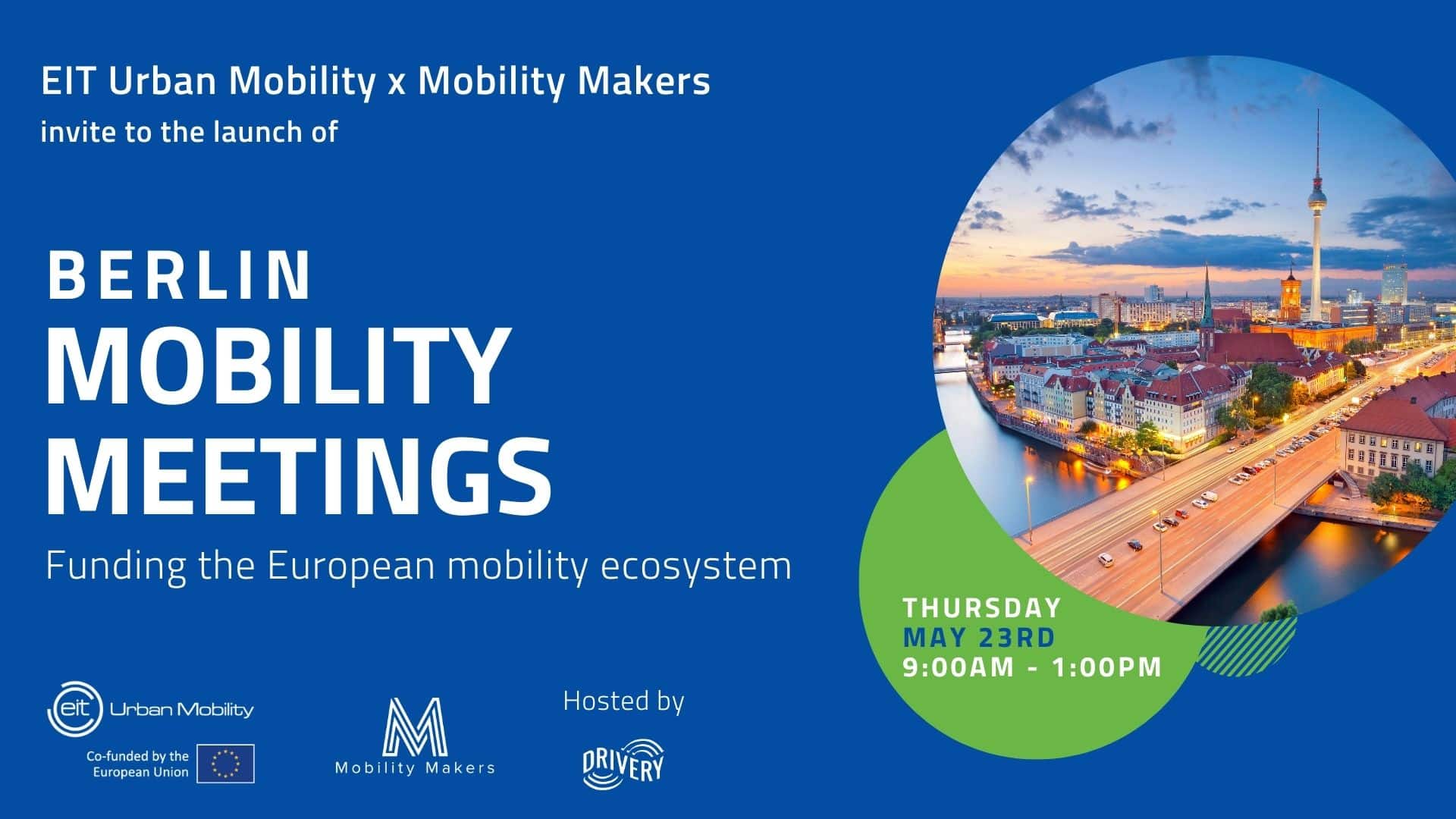 EIT Urban Mobility x Mobility Makers
invite to the launch of

BERLIN
MOBILITY
MEETINGS

Funding the European mobility ecosystem

THURSDAY
MAY 23RD
9:00AM - 1:00PM

eit Urban Mobility
Co-funded by the European Union

M
Mobility Makers

Hosted by
DRIVERY